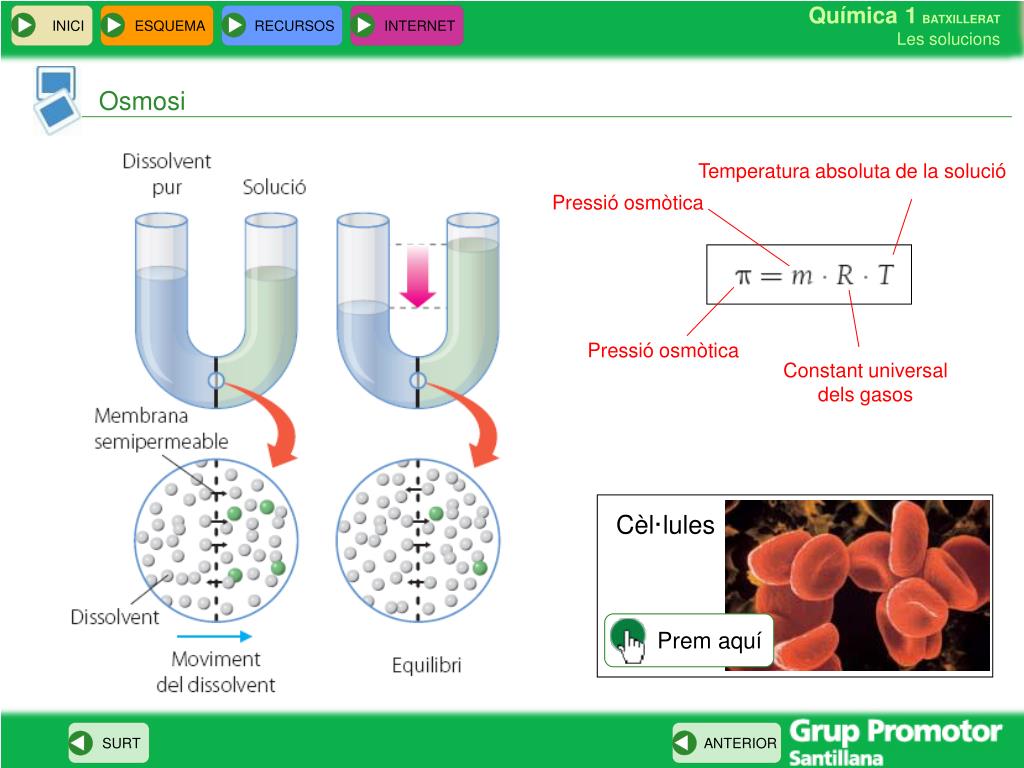 INICI ESQUEMA RECURSOS INTERNET

Química 1 BATXILLERAT
Les solucions

Osmosi

Dissolvent pur

Solució

Membrana semipermeable

Dissolvent

Moviment del dissolvent

Equilibri

Temperatura absoluta de la solució

Pressió osmòtica

$\pi = m \cdot R \cdot T$

Pressió osmòtica

Constant universal dels gasos

Cèl·lules

Prem aquí

SURT

ANTERIOR

Grup Promotor Santillana